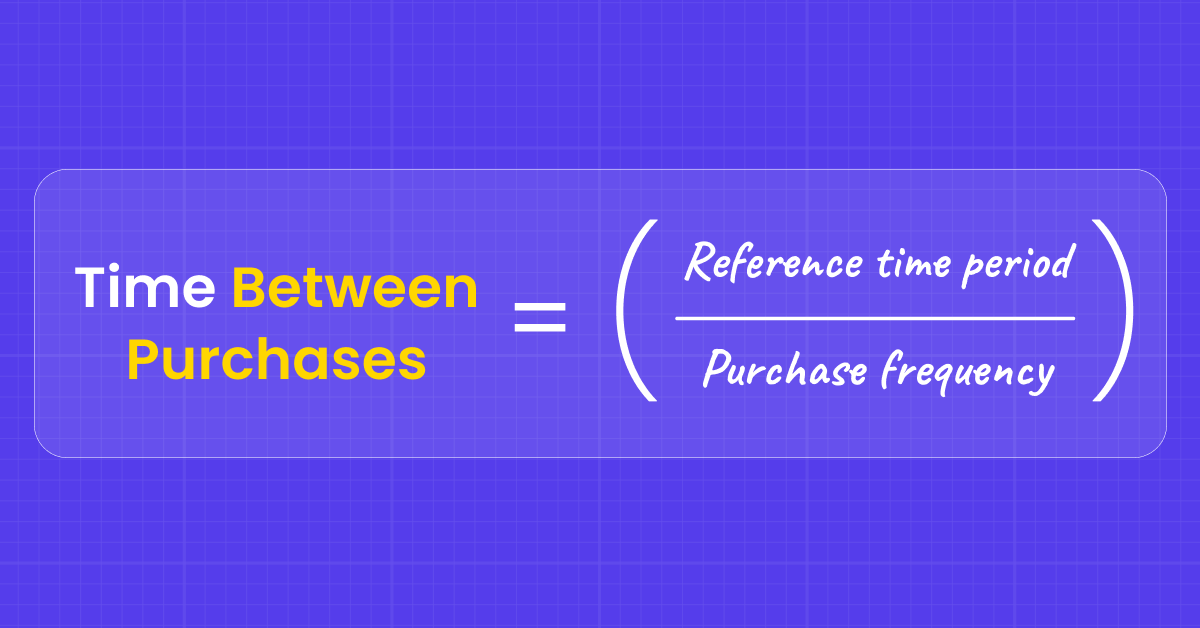 $\text{Time Between Purchases} = \left( \frac{\text{Reference time period}}{\text{Purchase frequency}} \right)$